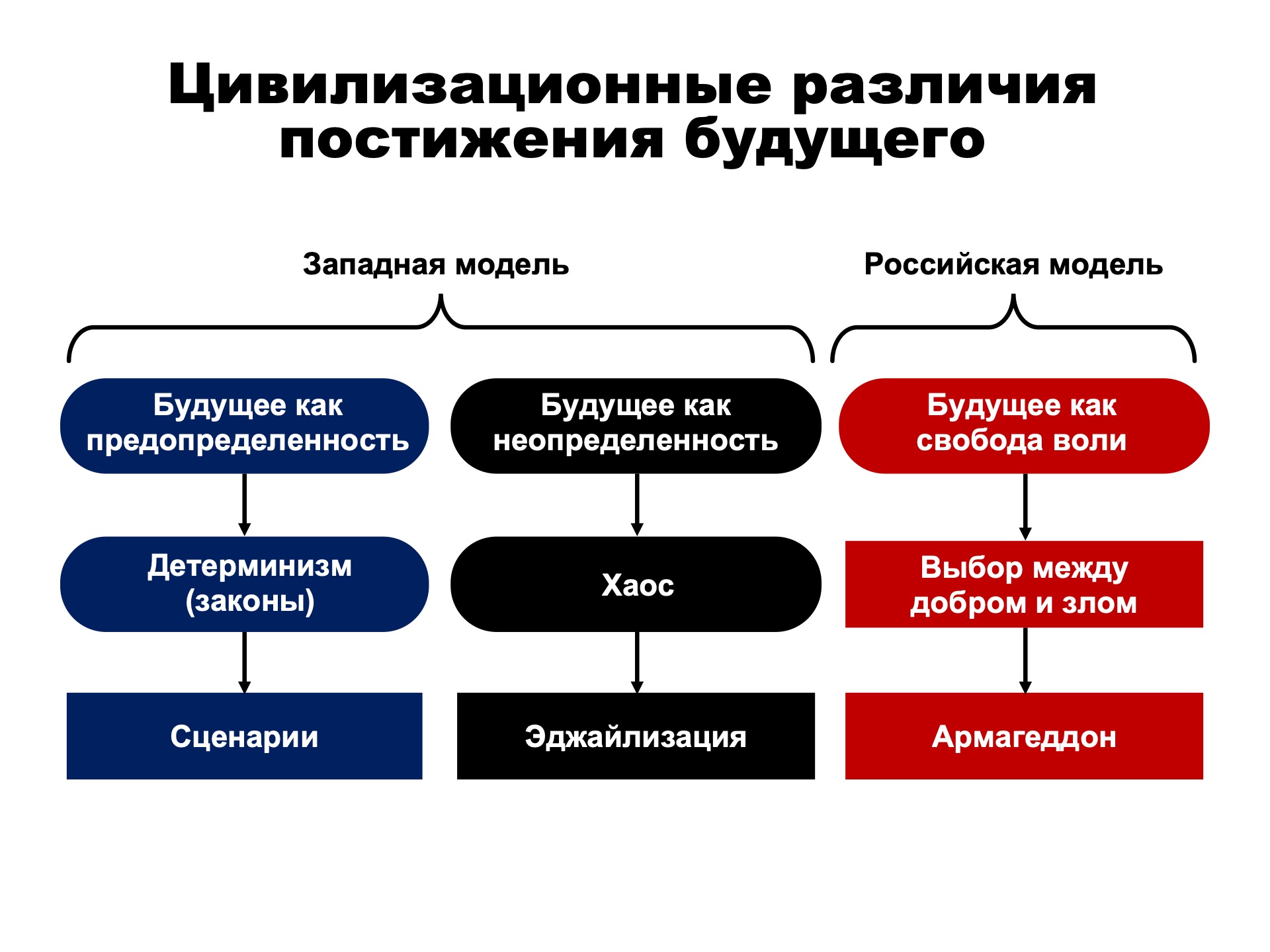 Цивилизационные различия постижения будущего

Западная модель

Российская модель

Будущее как предопределенность

Детерминизм (законы)

Сценарии

Будущее как неопределенность

Хаос

Эджайлизация

Будущее как свобода воли

Выбор между добром и злом

Армагеддон